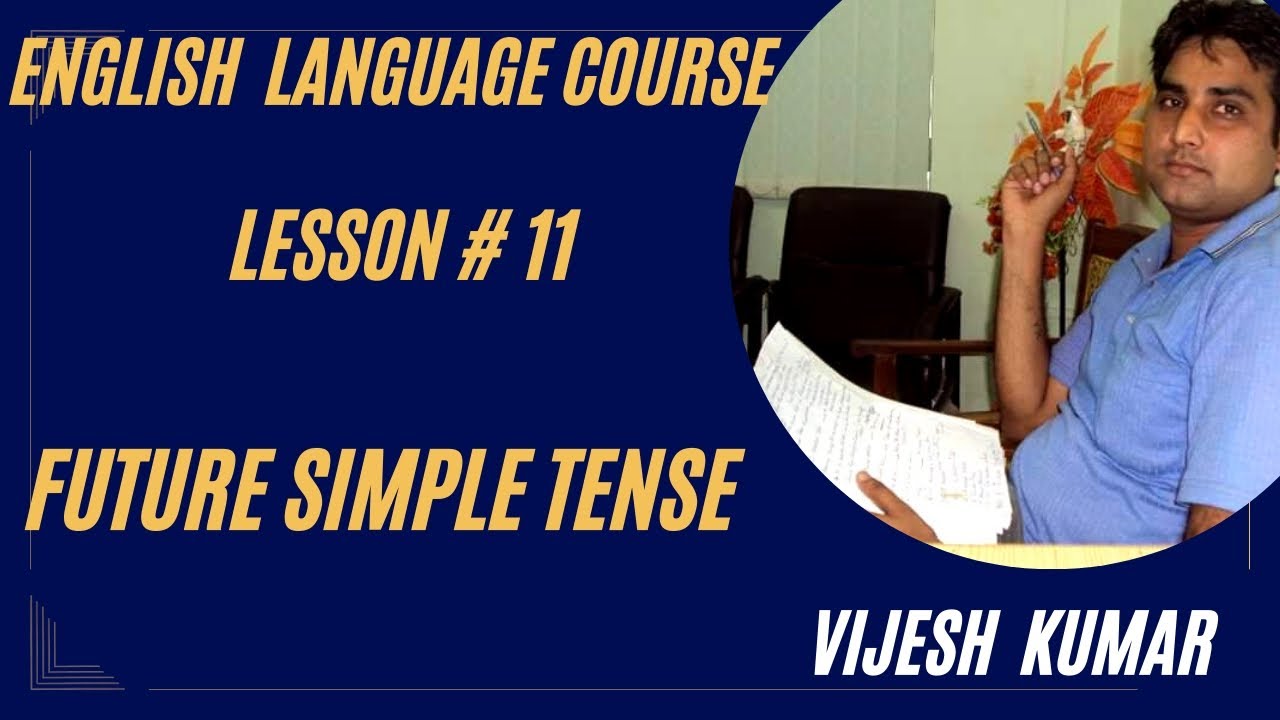 ENGLISH LANGUAGE COURSE

LESSON # 11

FUTURE SIMPLE TENSE

VIJESH KUMAR